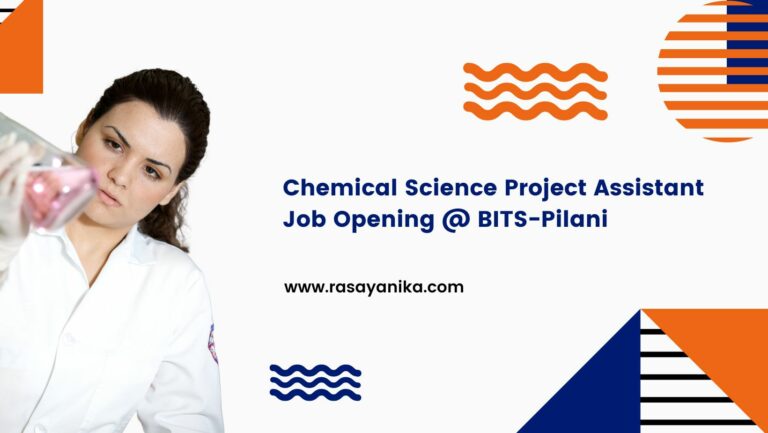 Chemical Science Project Assistant Job Opening @ BITS-Pilani

www.rasayanika.com